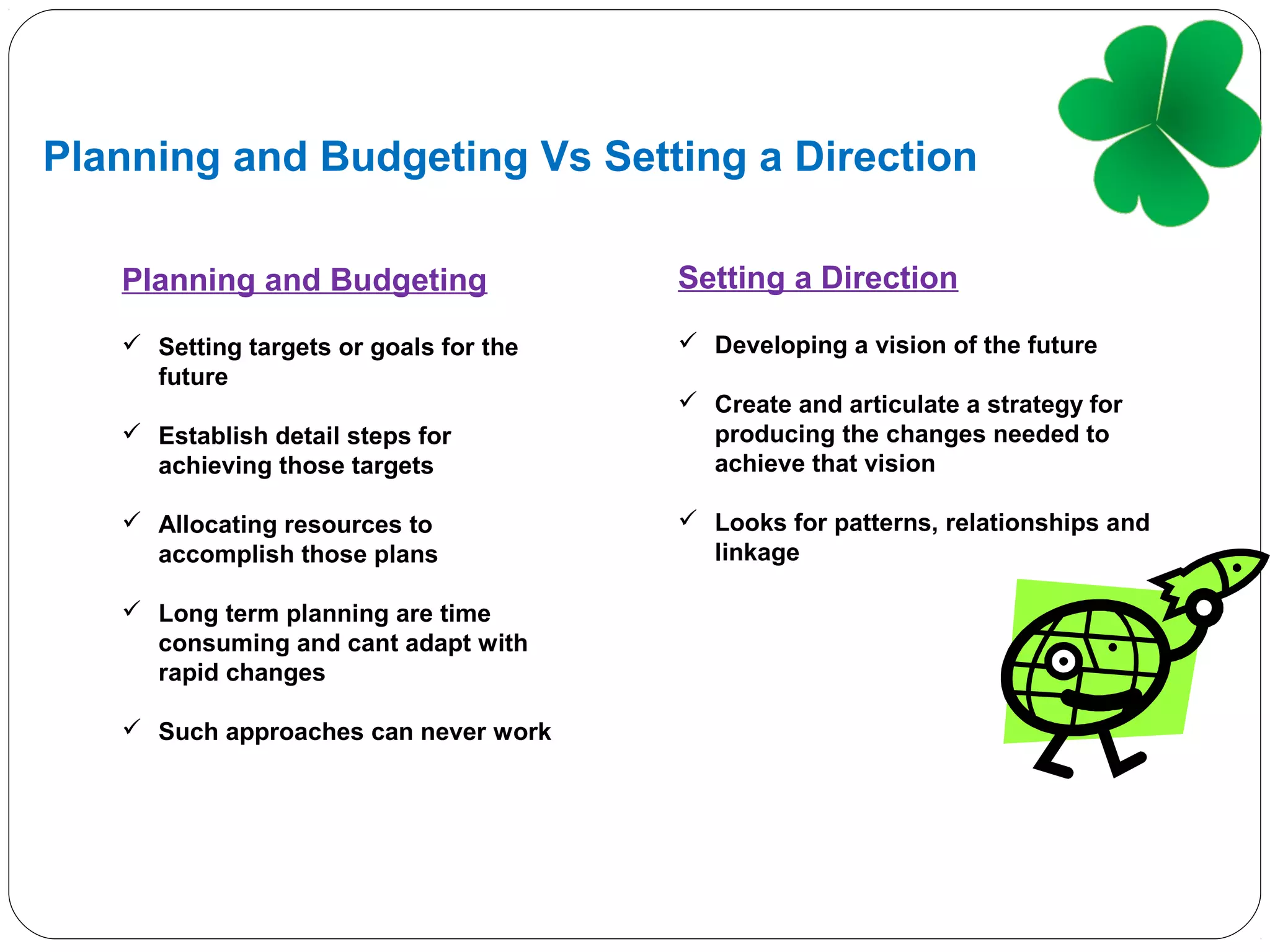 Planning and Budgeting Vs Setting a Direction

Planning and Budgeting

✓ Setting targets or goals for the future

✓ Establish detail steps for achieving those targets

✓ Allocating resources to accomplish those plans

✓ Long term planning are time consuming and cant adapt with rapid changes

✓ Such approaches can never work

Setting a Direction

✓ Developing a vision of the future

✓ Create and articulate a strategy for producing the changes needed to achieve that vision

✓ Looks for patterns, relationships and linkage